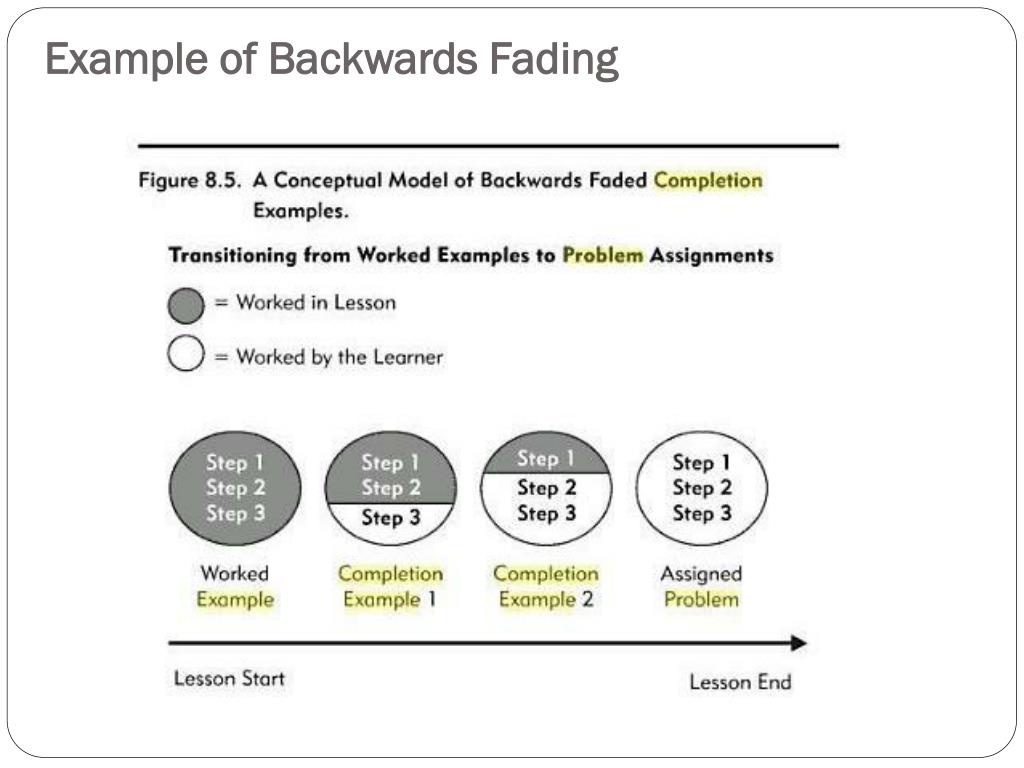 Example of Backwards Fading

Figure 8.5. A Conceptual Model of Backwards Faded Completion Examples.

Transitioning from Worked Examples to Problem Assignments

= Worked in Lesson

= Worked by the Learner

Step 1
Step 2
Step 3

Worked Example

Step 1
Step 2
Step 3

Completion Example 1

Step 1
Step 2
Step 3

Completion Example 2

Step 1
Step 2
Step 3

Assigned Problem

Lesson Start

Lesson End